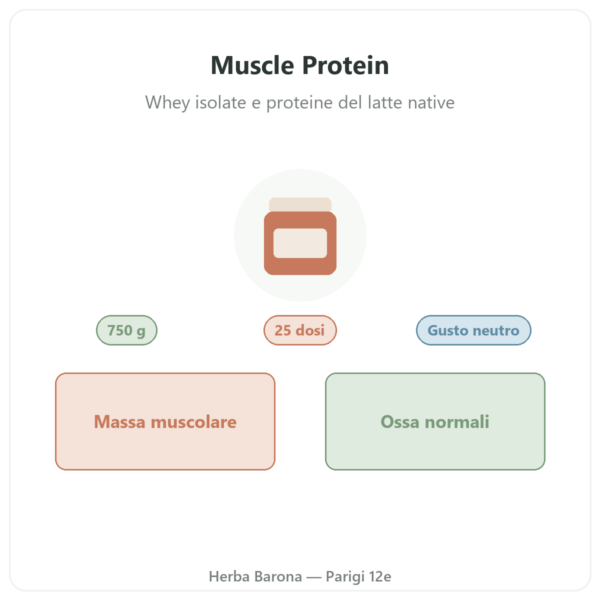 Muscle Protein

Whey isolate e proteine del latte native

750 g

25 dosi

Gusto neutro

Massa muscolare

Ossa normali

Herba Barona — Parigi 12e